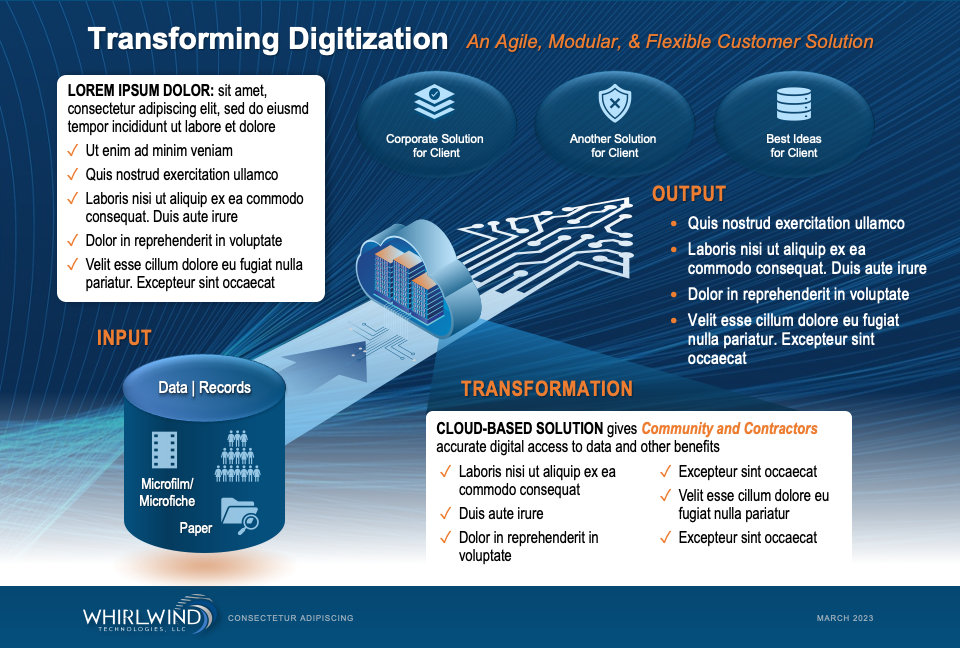 Transforming Digitization An Agile, Modular, & Flexible Customer Solution

LOREM IPSUM DOLOR: sit amet, consectetur adipiscing elit, sed do eiusmd tempor incididunt ut labore et dolore
✓ Ut enim ad minim veniam
✓ Quis nostrud exercitation ullamco
✓ Laboris nisi ut aliquip ex ea commodo consequat. Duis aute irure
✓ Dolor in reprehenderit in voluptate
✓ Velit esse cillum dolore eu fugiat nulla pariatur. Excepteur sint occaecat

Corporate Solution for Client

Another Solution for Client

Best Ideas for Client

OUTPUT
• Quis nostrud exercitation ullamco
• Laboris nisi ut aliquip ex ea commodo consequat. Duis aute irure
• Dolor in reprehenderit in voluptate
• Velit esse cillum dolore eu fugiat nulla pariatur. Excepteur sint occaecat

INPUT

Data | Records

Microfilm/ Microfiche

Paper

TRANSFORMATION

CLOUD-BASED SOLUTION gives Community and Contractors accurate digital access to data and other benefits
✓ Laboris nisi ut aliquip ex ea commodo consequat
✓ Duis aute irure
✓ Dolor in reprehenderit in voluptate
✓ Excepteur sint occaecat
✓ Velit esse cillum dolore eu fugiat nulla pariatur
✓ Excepteur sint occaecat

WHIRLWIND TECHNOLOGIES, LLC

CONSECTETUR ADIPISCING

MARCH 2023